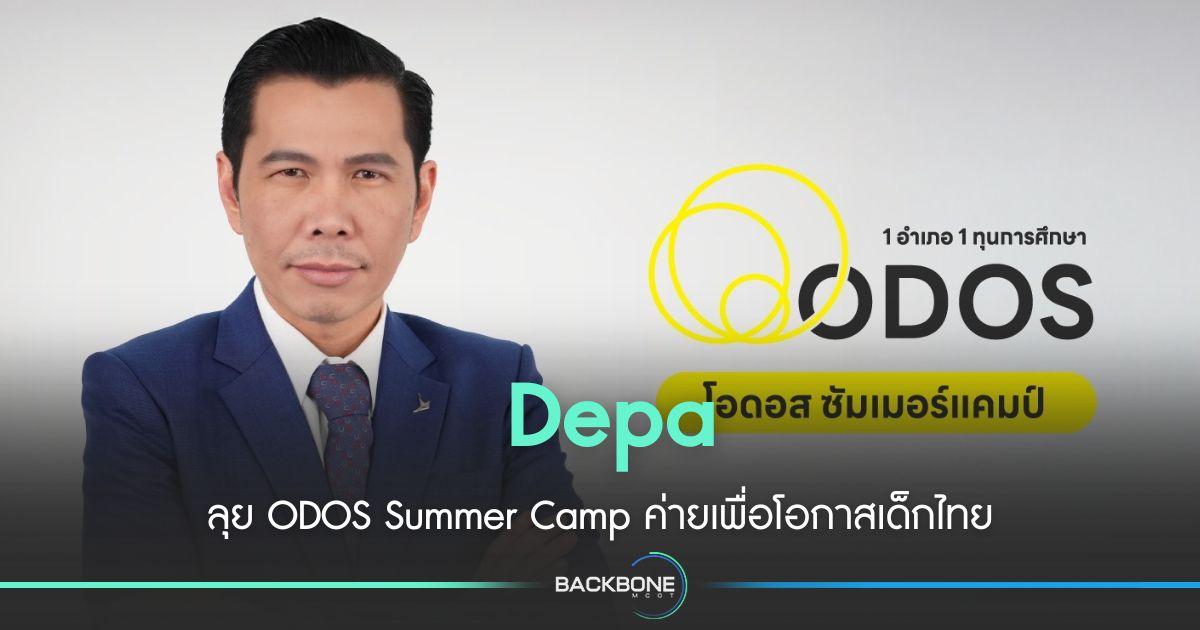 1 อำเภอ 1 ทุนการศึกษา

ODOS

โอดอส ซัมเมอร์แคมป์

Depa

ลุย ODOS Summer Camp ค่ายเพื่อโอกาสเด็กไทย

BACKBONE
MCOT